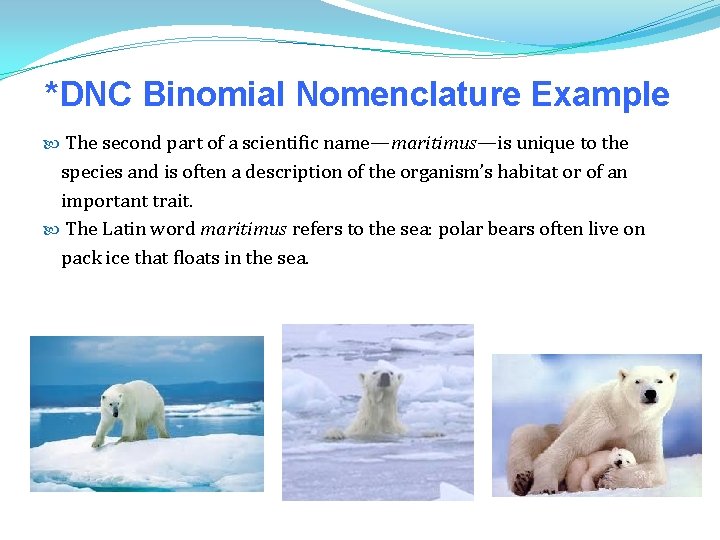 *DNC Binomial Nomenclature Example

The second part of a scientific name—maritimus—is unique to the species and is often a description of the organism's habitat or of an important trait.

The Latin word maritimus refers to the sea: polar bears often live on pack ice that floats in the sea.